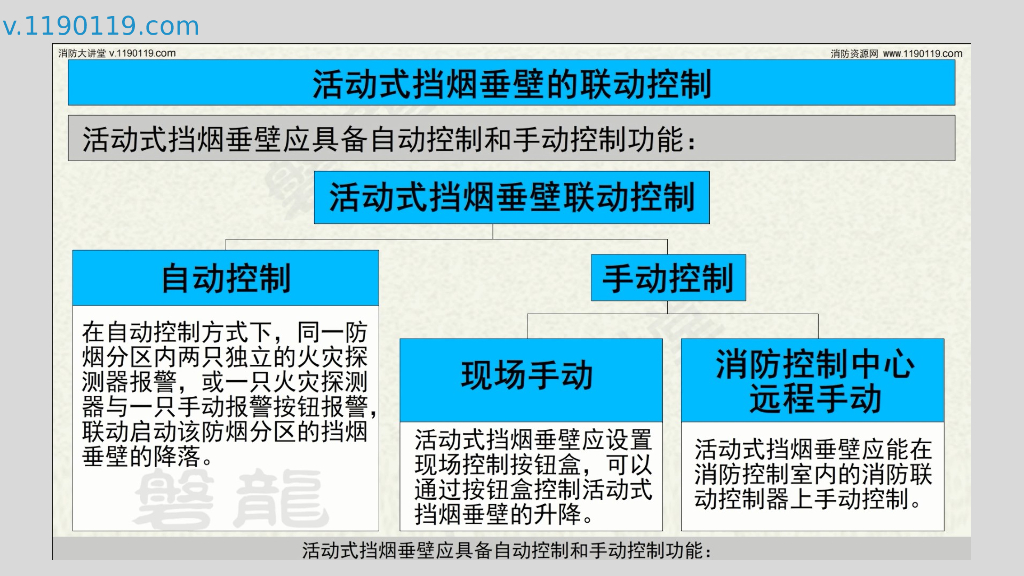 v.1190119.com

消防大讲堂 v.1190119.com

消防资源网 www.1190119.com

活动式挡烟垂壁的联动控制

活动式挡烟垂壁应具备自动控制和手动控制功能：

活动式挡烟垂壁联动控制

自动控制

在自动控制方式下，同一防烟分区内两只独立的火灾探测器报警，或一只火灾探测器与一只手动报警按钮报警，联动启动该防烟分区的挡烟垂壁的降落。

手动控制

现场手动

活动式挡烟垂壁应设置现场控制按钮盒，可以通过按钮盒控制活动式挡烟垂壁的升降。

消防控制中心远程手动

活动式挡烟垂壁应能在消防控制室内的消防联动控制器上手动控制。

磐龍

活动式挡烟垂壁应具备自动控制和手动控制功能：